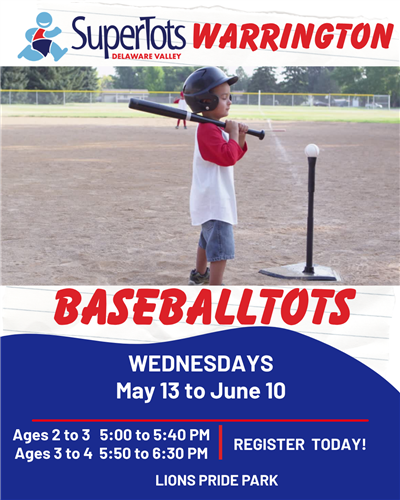 SuperTots DELAWARE VALLEY WARRINGTON

BASEBALLTOTS

WEDNESDAYS
May 13 to June 10

Ages 2 to 3 5:00 to 5:40 PM
Ages 3 to 4 5:50 to 6:30 PM

REGISTER TODAY!

LIONS PRIDE PARK